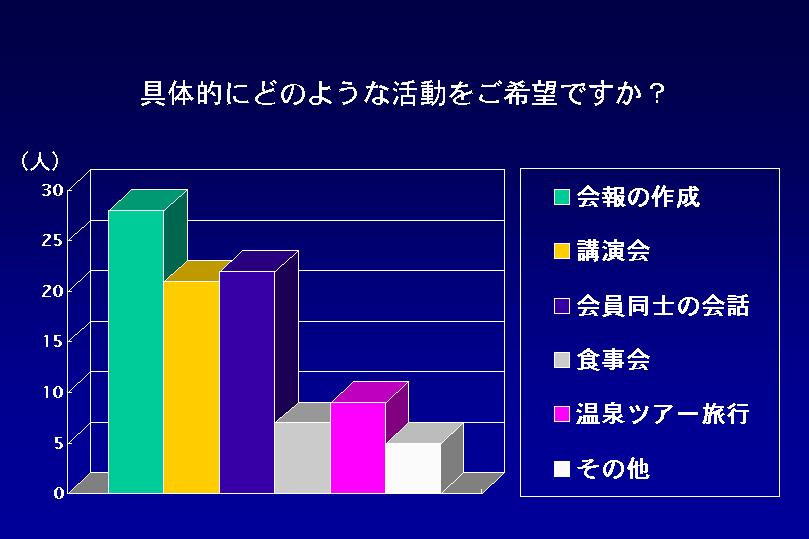 具体的にどのような活動をご希望ですか？

（人）
30
25
20
15
10
5
0

会報の作成
講演会
会員同士の会話
食事会
温泉ツアー旅行
その他